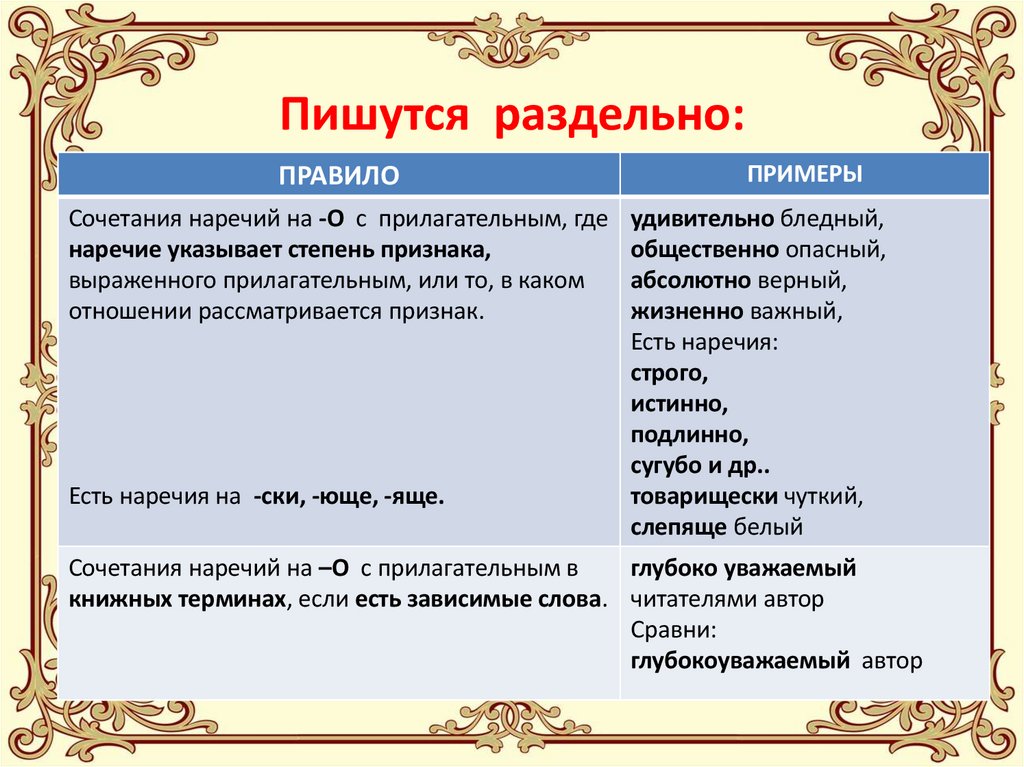 Пишутся раздельно:

| ПРАВИЛО | ПРИМЕРЫ |
|---|---|
| Сочетания наречий на -О с прилагательным, где наречие указывает степень признака, выраженного прилагательным, или то, в каком отношении рассматривается признак. Есть наречия на -ски, -юще, -яще. | удивительно бледный, общественно опасный, абсолютно верный, жизненно важный, Есть наречия: строго, истинно, подлинно, сугубо и др.. товарищески чуткий, слепяще белый |
| Сочетания наречий на –О с прилагательным в книжных терминах, если есть зависимые слова. | глубоко уважаемый читателями автор Сравни: глубокоуважаемый автор |